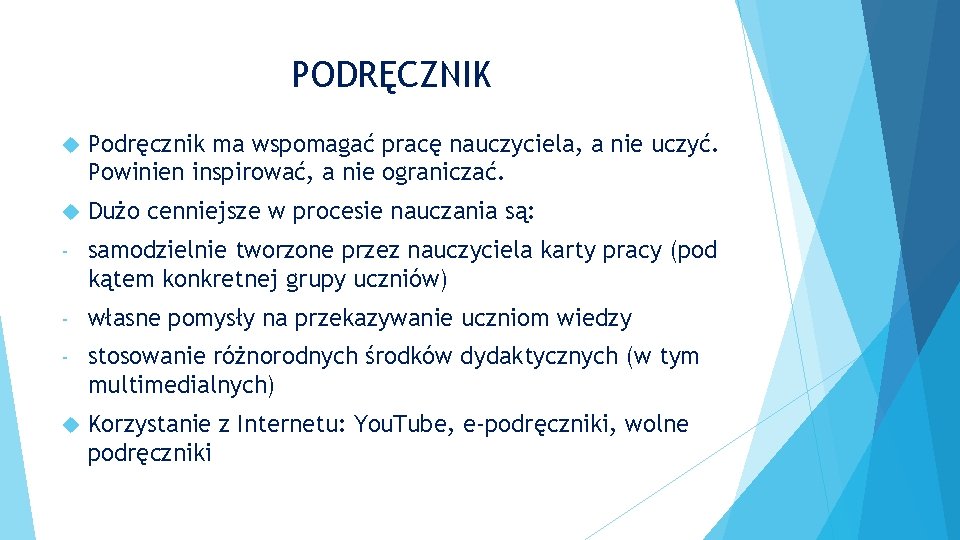 PODRĘCZNIK

Podręcznik ma wspomagać pracę nauczyciela, a nie uczyć. Powinien inspirować, a nie ograniczać.

Dużo cenniejsze w procesie nauczania są:

- samodzielnie tworzone przez nauczyciela karty pracy (pod kątem konkretnej grupy uczniów)

- własne pomysły na przekazywanie uczniom wiedzy

- stosowanie różnorodnych środków dydaktycznych (w tym multimedialnych)

Korzystanie z Internetu: YouTube, e-podręczniki, wolne podręczniki